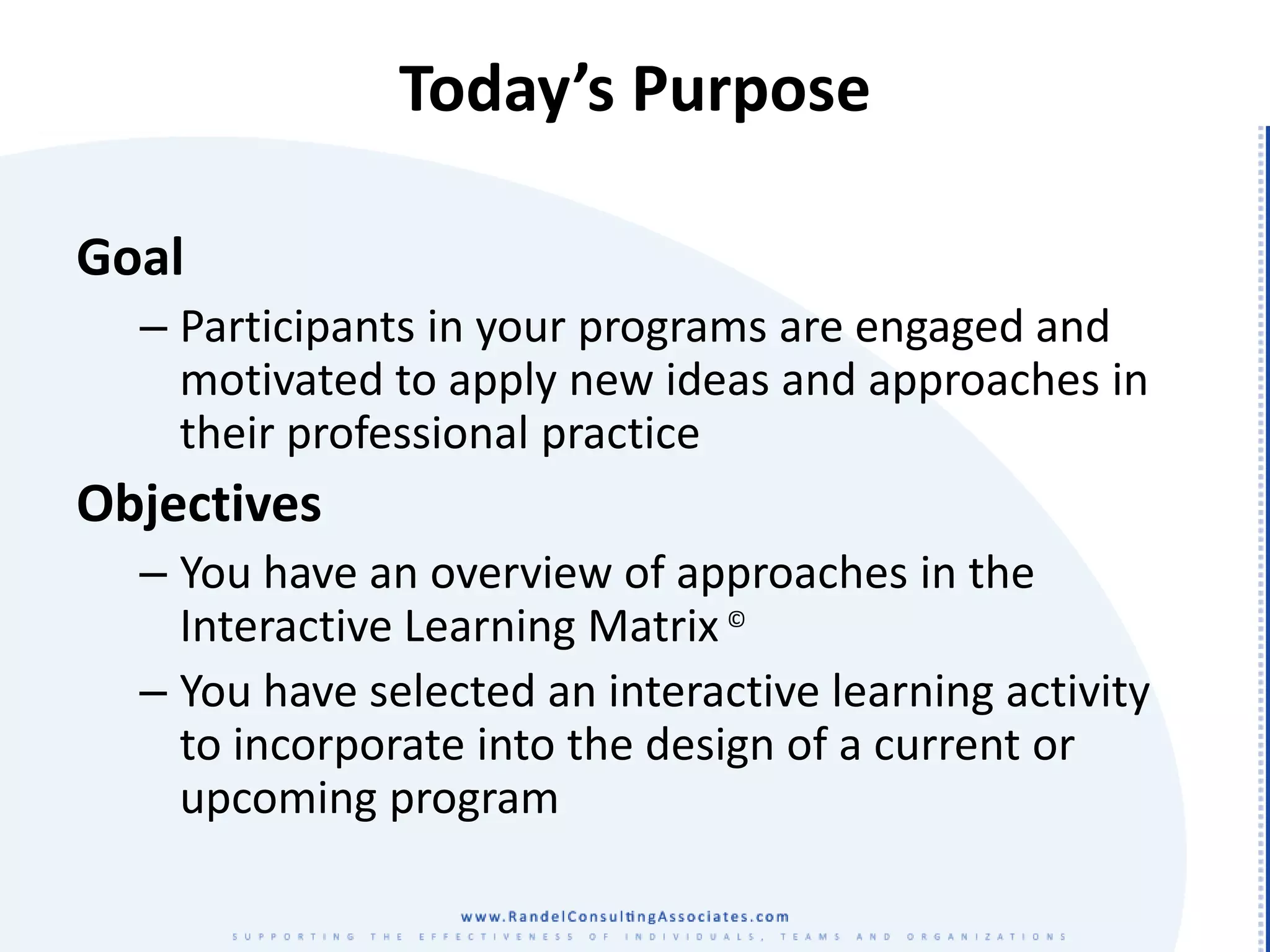 Today’s Purpose

Goal

– Participants in your programs are engaged and motivated to apply new ideas and approaches in their professional practice

Objectives

– You have an overview of approaches in the Interactive Learning Matrix ©

– You have selected an interactive learning activity to incorporate into the design of a current or upcoming program

www.RandelConsultingAssociates.com

SUPPORTING THE EFFECTIVENESS OF INDIVIDUALS, TEAMS AND ORGANIZATIONS